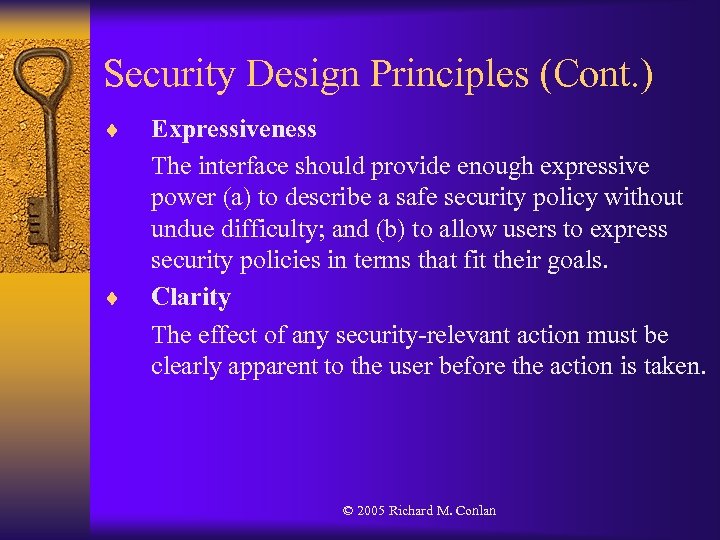 Security Design Principles (Cont.)

♦ Expressiveness

The interface should provide enough expressive power (a) to describe a safe security policy without undue difficulty; and (b) to allow users to express security policies in terms that fit their goals.

♦ Clarity

The effect of any security-relevant action must be clearly apparent to the user before the action is taken.

© 2005 Richard M. Conlan